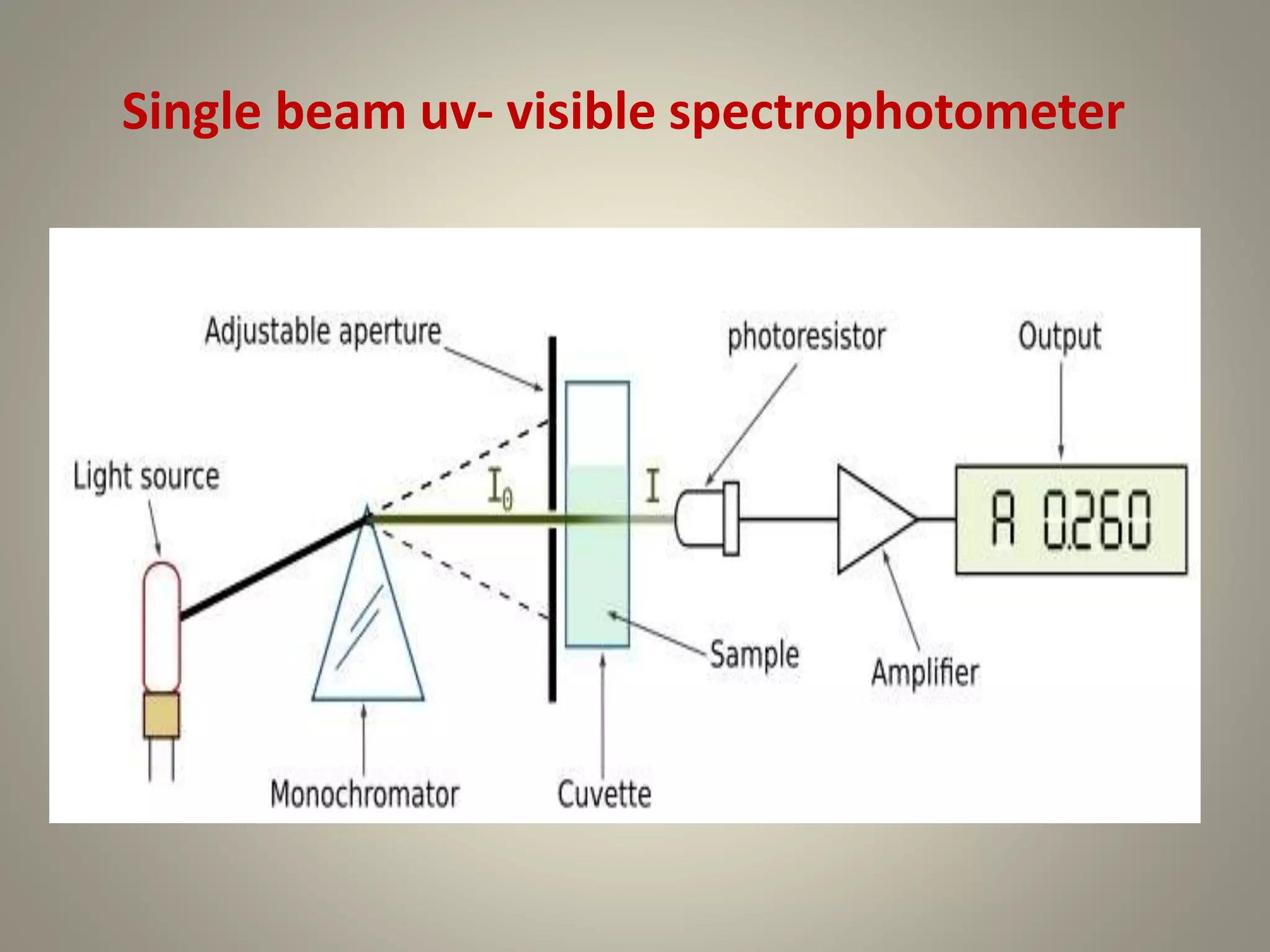 Single beam uv- visible spectrophotometer

Adjustable aperture

photoresistor

Output

Light source

$I_0$

$I$

A 0.260

Sample

Amplifier

Monochromator

Cuvette